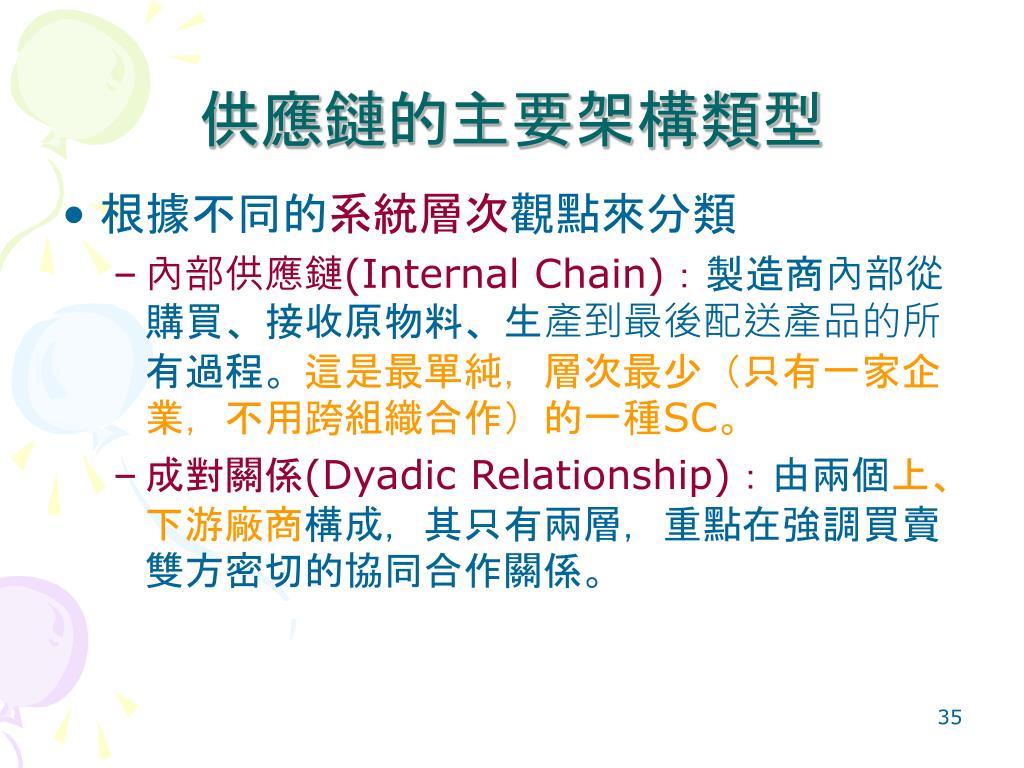 供應鏈的主要架構類型

• 根據不同的系統層次觀點來分類

– 內部供應鏈(Internal Chain)：製造商內部從購買、接收原物料、生產到最後配送產品的所有過程。這是最單純，層次最少（只有一家企業，不用跨組織合作）的一種SC。

– 成對關係(Dyadic Relationship)：由兩個上、下游廠商構成，其只有兩層，重點在強調買賣雙方密切的協同合作關係。

35